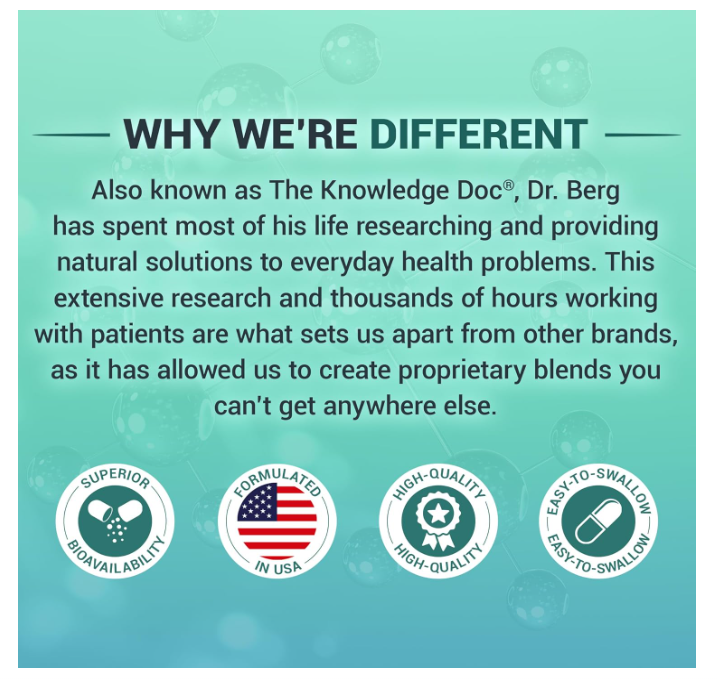 WHY WE'RE DIFFERENT

Also known as The Knowledge Doc®, Dr. Berg has spent most of his life researching and providing natural solutions to everyday health problems. This extensive research and thousands of hours working with patients are what sets us apart from other brands, as it has allowed us to create proprietary blends you can't get anywhere else.

SUPERIOR BIOAVAILABILITY

FORMULATED IN USA

HIGH-QUALITY HIGH-QUALITY

EASY-TO-SWALLOW EASY-TO-SWALLOW